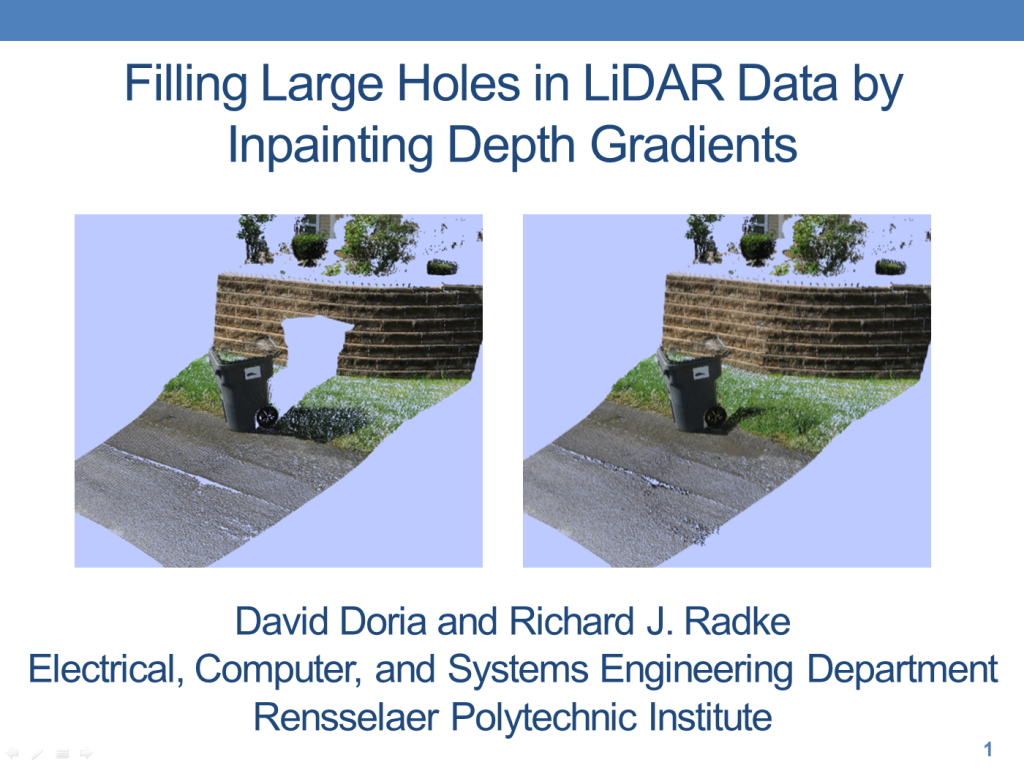 Filling Large Holes in LiDAR Data by Inpainting Depth Gradients

David Doria and Richard J. Radke
Electrical, Computer, and Systems Engineering Department
Rensselaer Polytechnic Institute

1